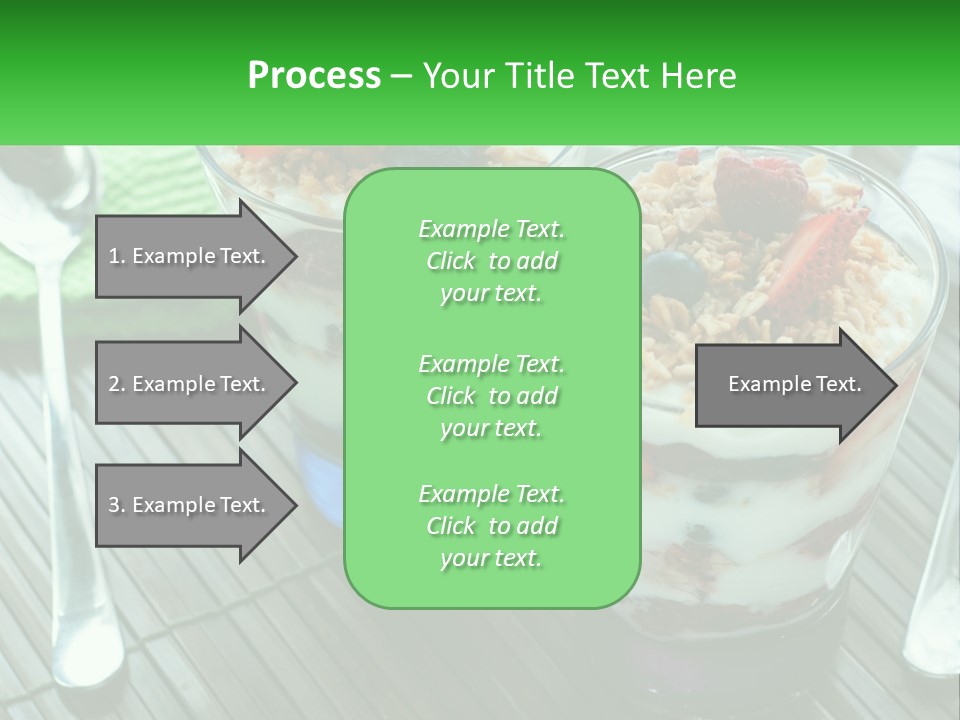 Process – Your Title Text Here

1. Example Text.

2. Example Text.

3. Example Text.

Example Text. Click to add your text.

Example Text. Click to add your text.

Example Text. Click to add your text.

Example Text.